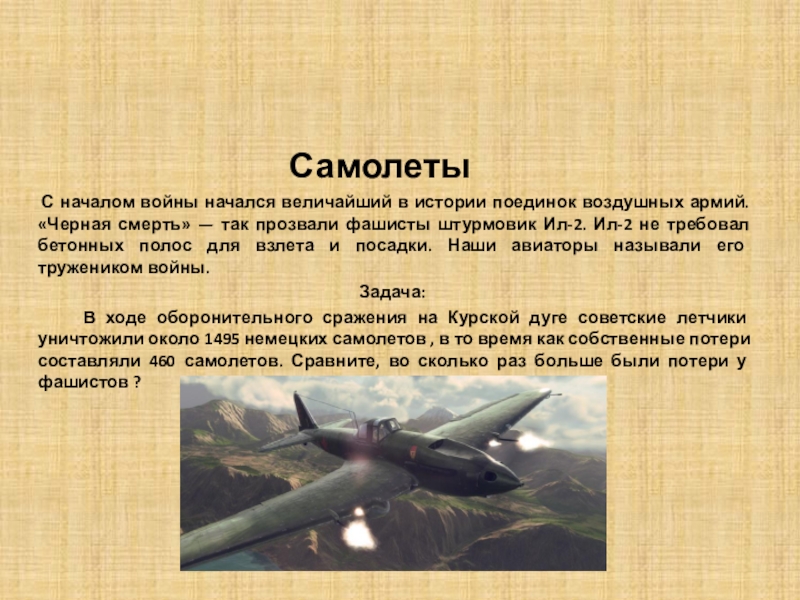 Самолеты

С началом войны начался величайший в истории поединок воздушных армий. «Черная смерть» — так прозвали фашисты штурмовик Ил-2. Ил-2 не требовал бетонных полос для взлета и посадки. Наши авиаторы называли его тружеником войны.

Задача:

В ходе оборонительного сражения на Курской дуге советские летчики уничтожили около 1495 немецких самолетов , в то время как собственные потери составляли 460 самолетов. Сравните, во сколько раз больше были потери у фашистов ?